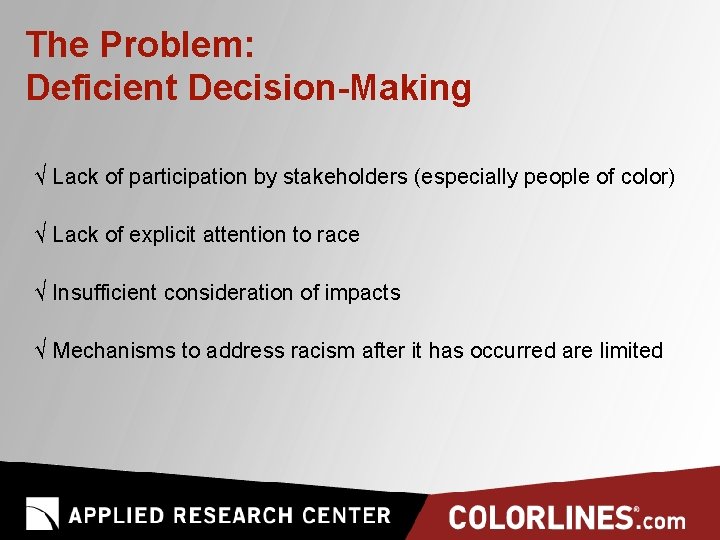 The Problem:
Deficient Decision-Making

√ Lack of participation by stakeholders (especially people of color)

√ Lack of explicit attention to race

√ Insufficient consideration of impacts

√ Mechanisms to address racism after it has occurred are limited

APPLIED RESEARCH CENTER

COLORLINES®.com